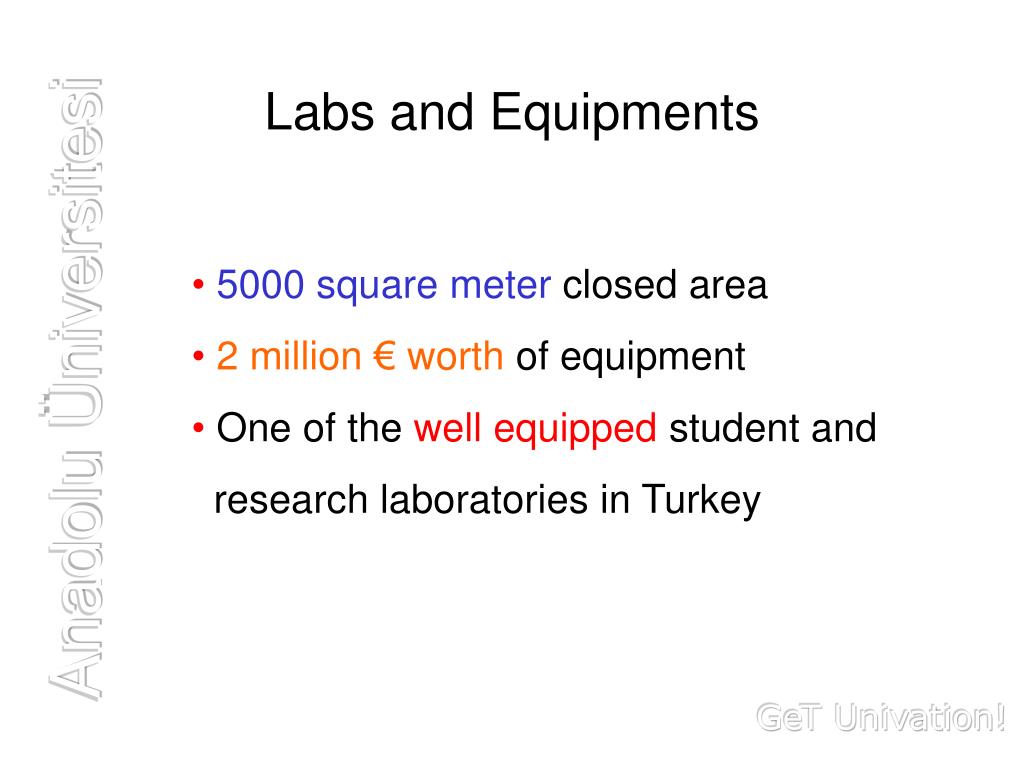 Anadolu Üniversitesi

Labs and Equipments

• 5000 square meter closed area

• 2 million € worth of equipment

• One of the well equipped student and research laboratories in Turkey

GeT Univation!